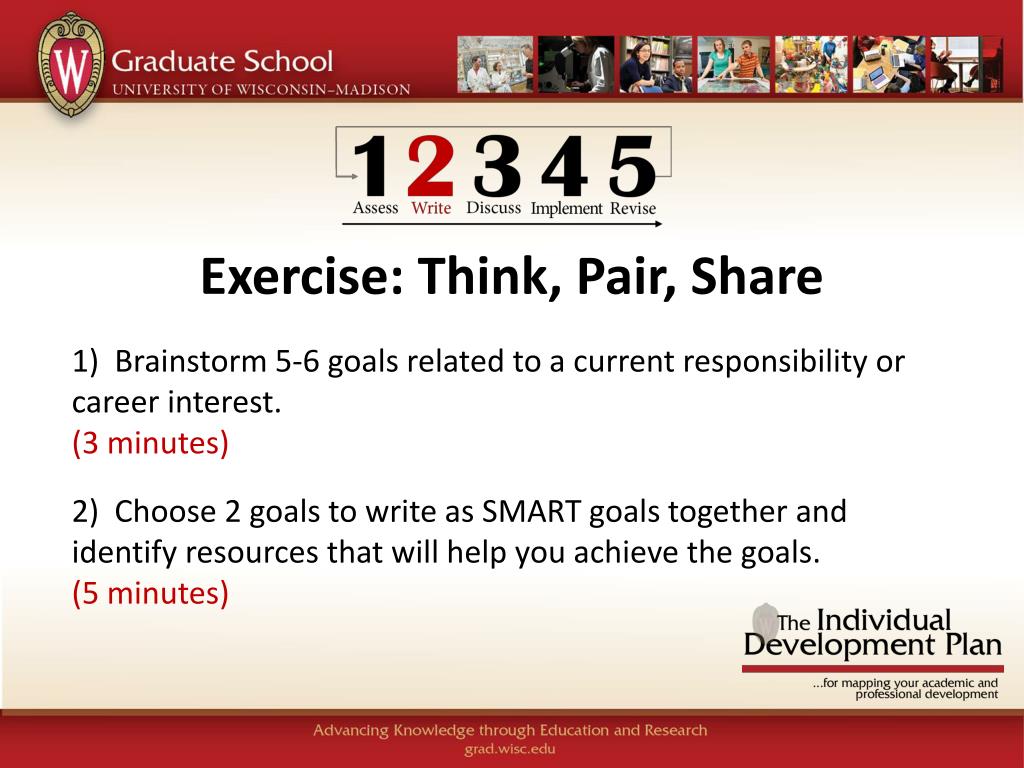 W

Graduate School
UNIVERSITY OF WISCONSIN–MADISON

1 2 3 4 5
Assess Write Discuss Implement Revise

Exercise: Think, Pair, Share

1) Brainstorm 5-6 goals related to a current responsibility or career interest.
(3 minutes)

2) Choose 2 goals to write as SMART goals together and identify resources that will help you achieve the goals.
(5 minutes)

The Individual Development Plan
...for mapping your academic and professional development

Advancing Knowledge through Education and Research
grad.wisc.edu